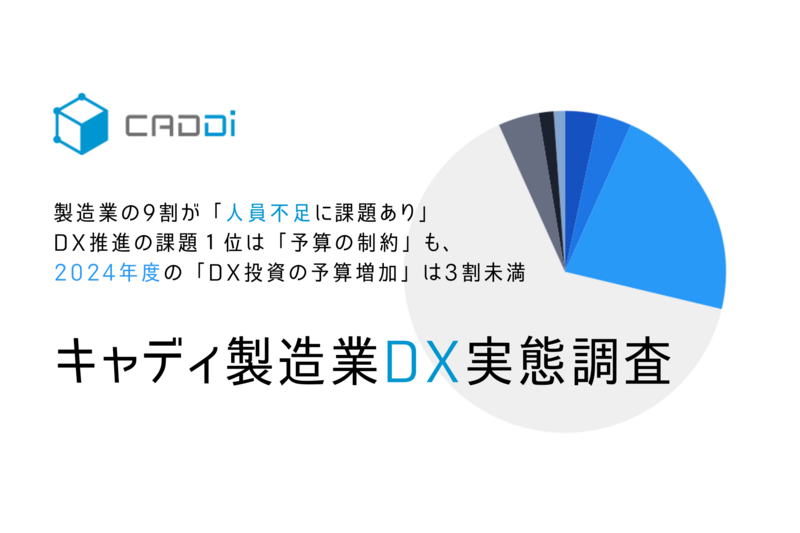 CADDi

製造業の9割が「人員不足に課題あり」
DX推進の課題1位は「予算の制約」も、
2024年度の「DX投資の予算増加」は3割未満

キャディ製造業DX実態調査